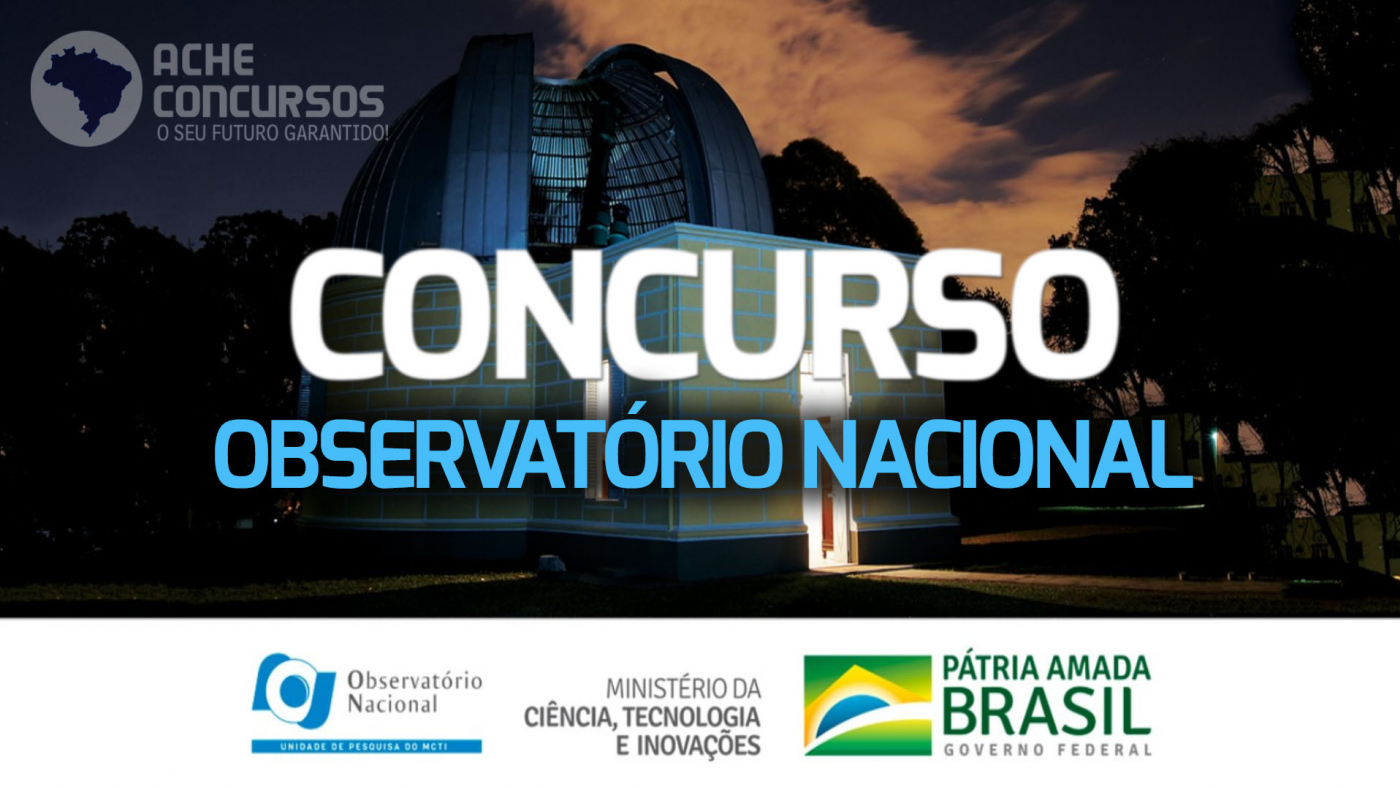 ACHE CONCURSOS
O SEU FUTURO GARANTIDO!

CONCURSO
OBSERVATÓRIO NACIONAL

Observatório Nacional
UNIDADE DE PESQUISA DO MCTI

MINISTÉRIO DA CIÊNCIA, TECNOLOGIA E INOVAÇÕES

PÁTRIA AMADA BRASIL
GOVERNO FEDERAL